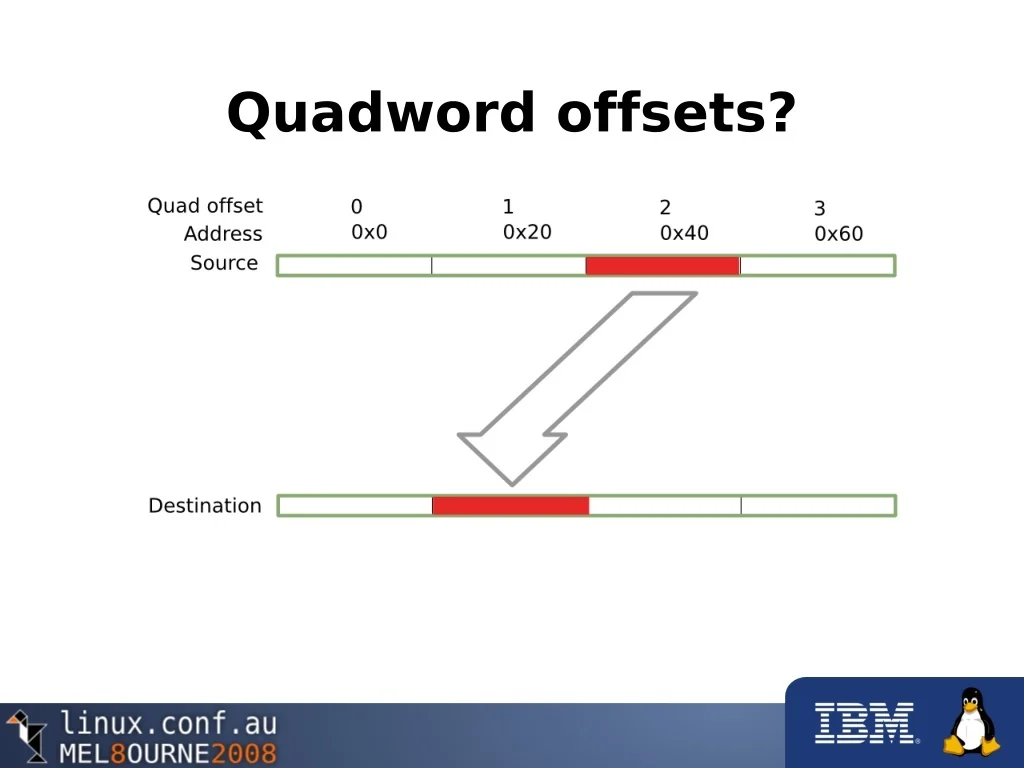 Quadword offsets?

Quad offset
Address
Source

0
0x0

1
0x20

2
0x40

3
0x60

Destination

linux.conf.au
MEL8OURNE2008

IBM